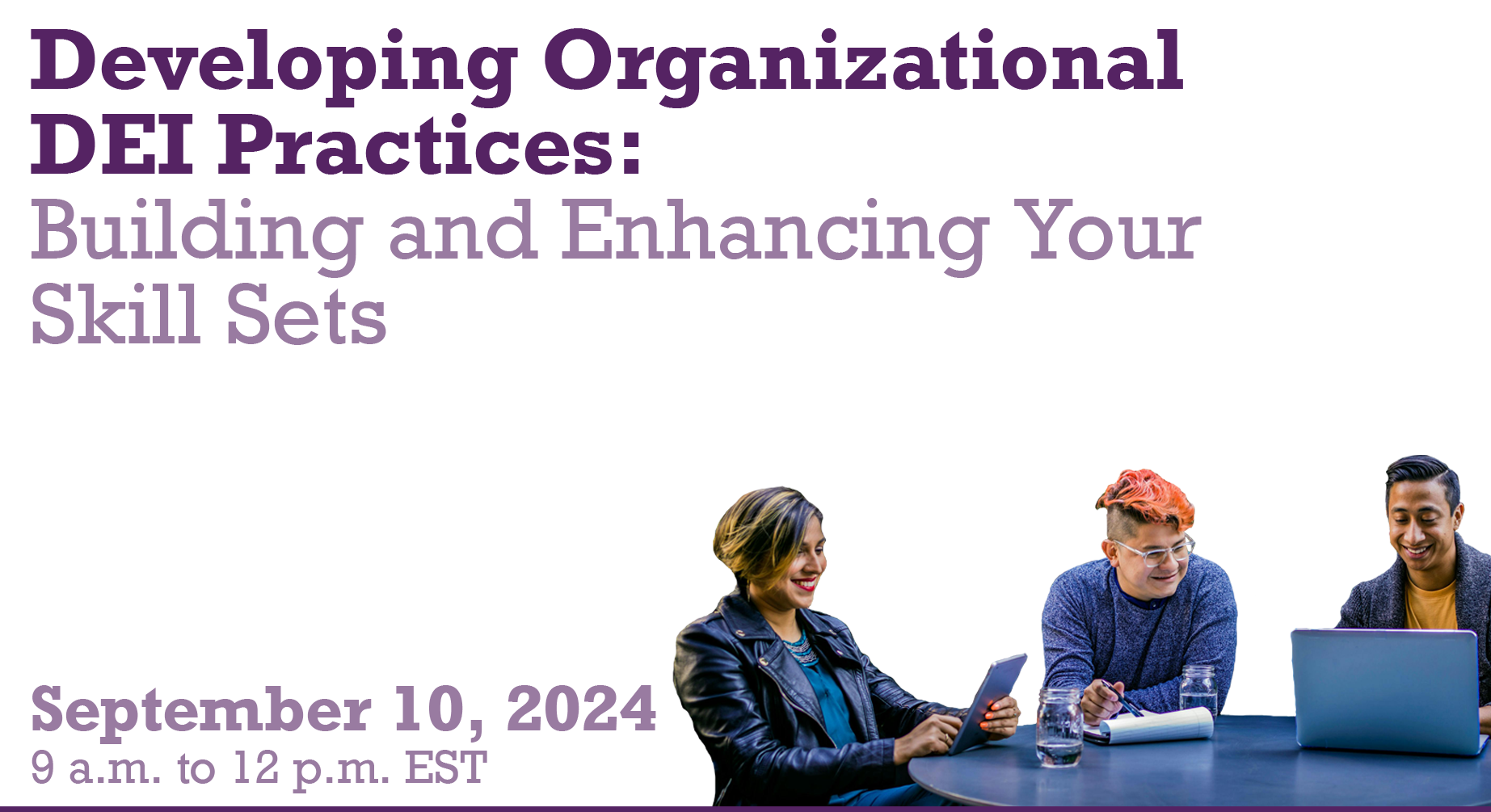 Developing Organizational DEI Practices:
Building and Enhancing Your Skill Sets

September 10, 2024
9 a.m. to 12 p.m. EST